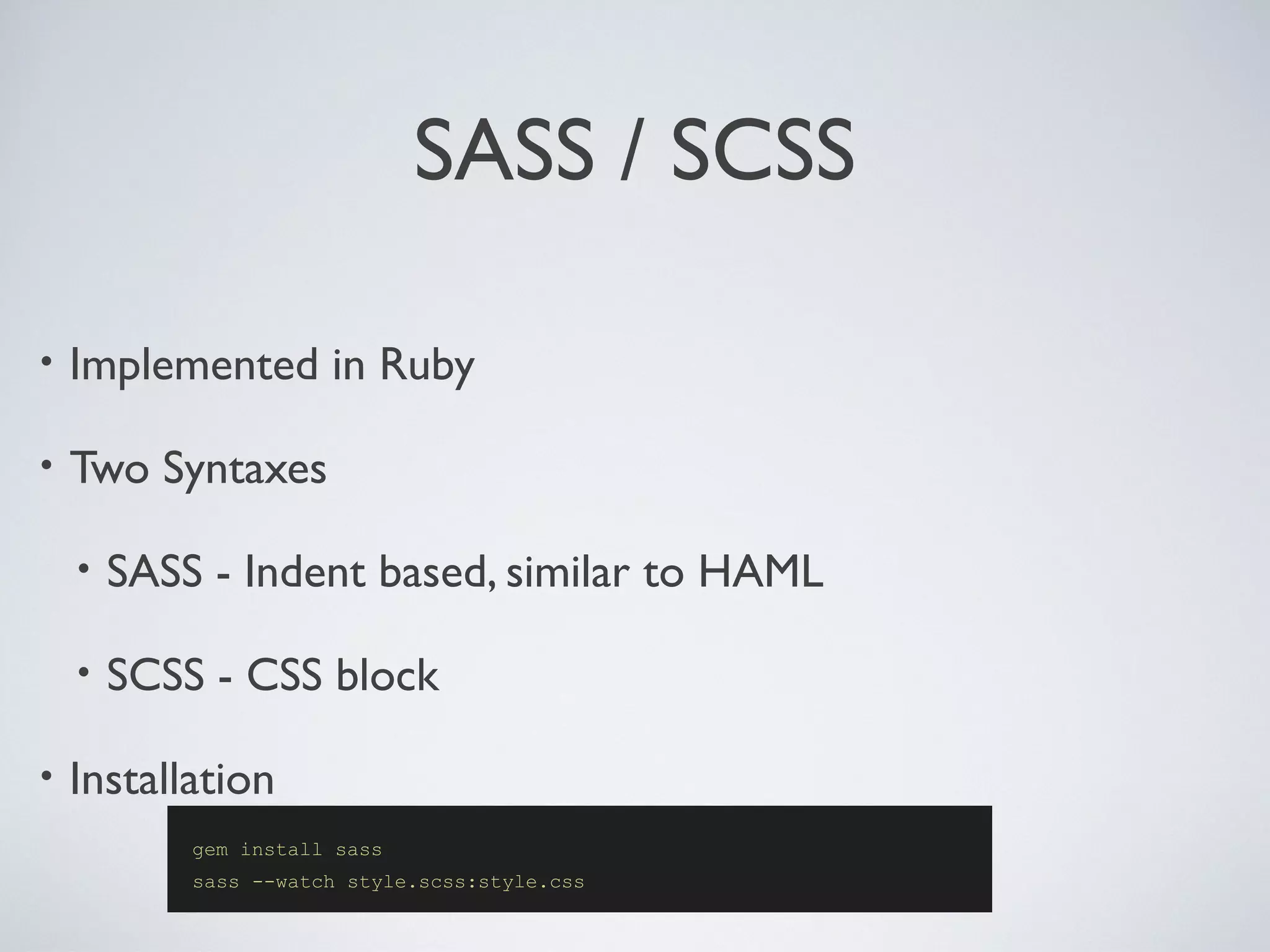 SASS / SCSS

• Implemented in Ruby

• Two Syntaxes

• SASS - Indent based, similar to HAML

• SCSS - CSS block

• Installation

gem install sass
sass --watch style.scss:style.css